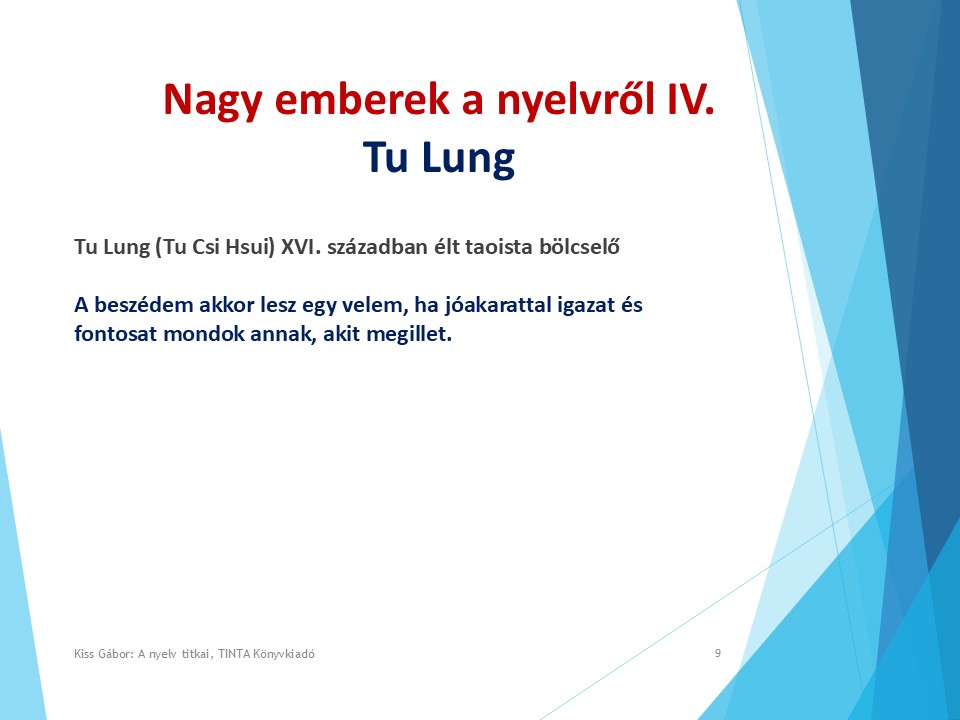 Nagy emberek a nyelvről IV.
Tu Lung

Tu Lung (Tu Csi Hsui) XVI. században élt taoista bölcselő

A beszédem akkor lesz egy velem, ha jóakarattal igazat és fontosat mondok annak, akit megillet.

Kiss Gábor: A nyelv titkai, TINTA Könyvkiadó

9